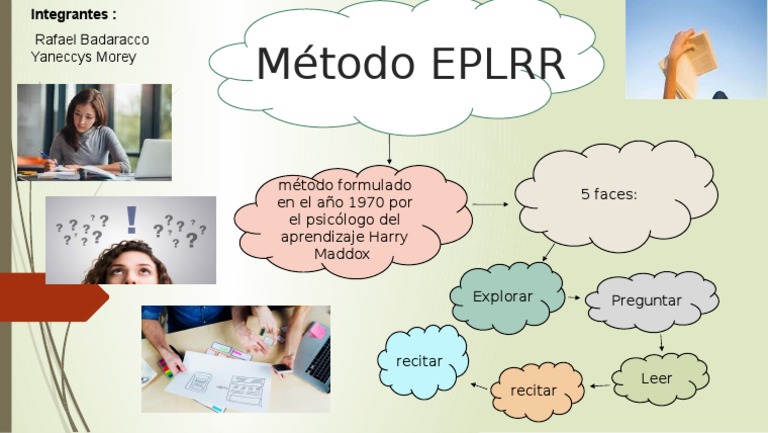 Integrantes :

Rafael Badaracco
Yaneccys Morey

Método EPLRR

método formulado en el año 1970 por el psicólogo del aprendizaje Harry Maddox

5 faces:

Explorar

Preguntar

Leer

recitar

recitar